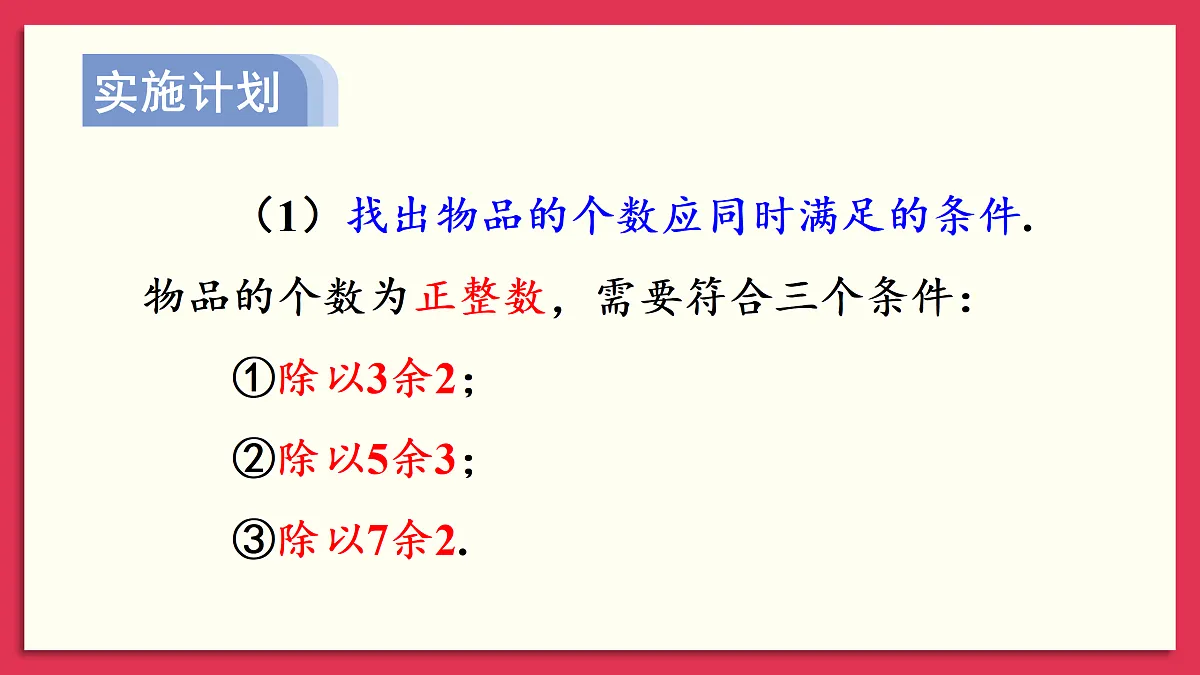 实施计划

（1）找出物品的个数应同时满足的条件.

物品的个数为正整数，需要符合三个条件：

①除以3余2；

②除以5余3；

③除以7余2.